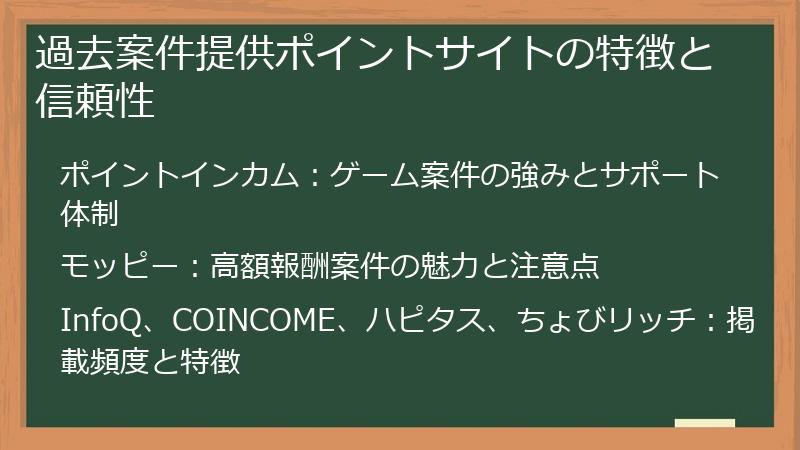 過去案件提供ポイントサイトの特徴と信頼性

ポイントインカム：ゲーム案件の強みとサポート体制

モッピー：高額報酬案件の魅力と注意点

InfoQ、COINCOME、ハピタス、ちょびリッチ：掲載頻度と特徴